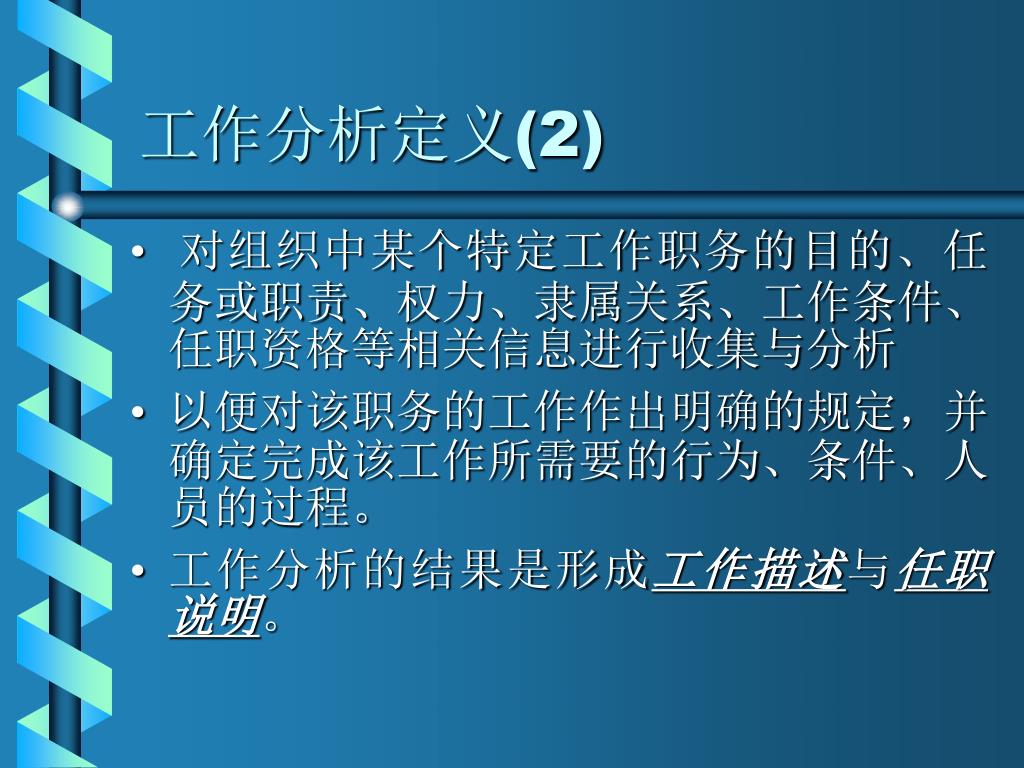 工作分析定义(2)

• 对组织中某个特定工作职务的目的、任务或职责、权力、隶属关系、工作条件、任职资格等相关信息进行收集与分析

• 以便对该职务的工作作出明确的规定，并确定完成该工作所需要的行为、条件、人员的过程。

• 工作分析的结果是形成工作描述与任职说明。